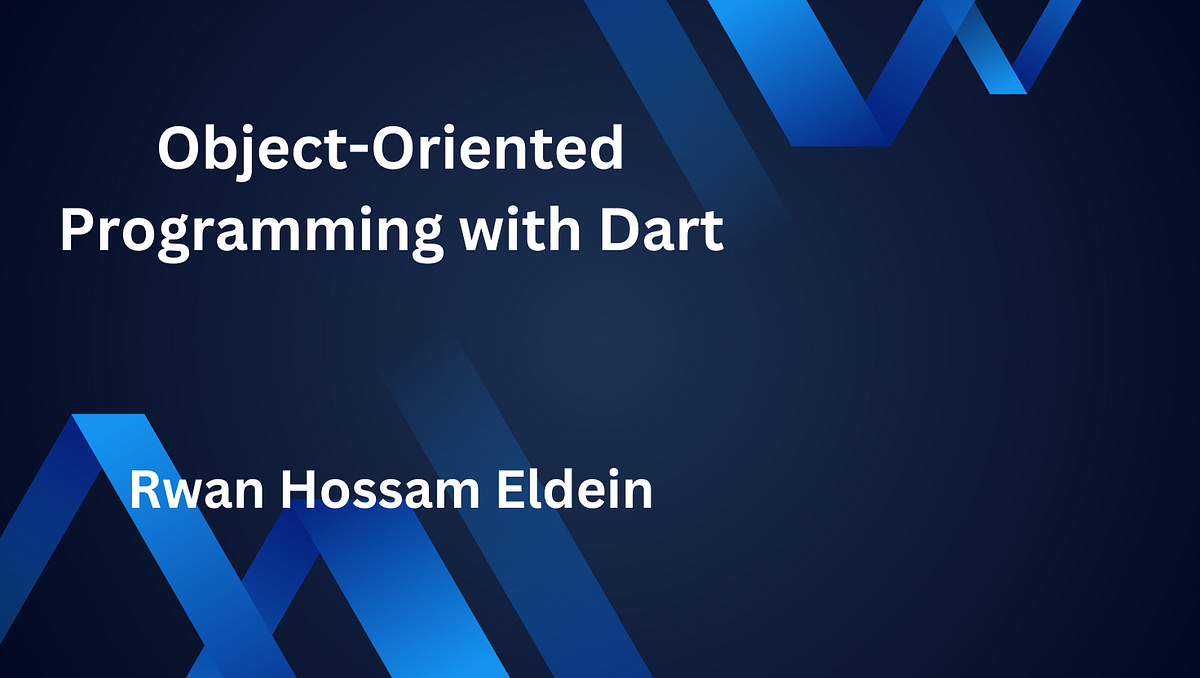 Object-Oriented Programming with Dart

Rwan Hossam Eldein